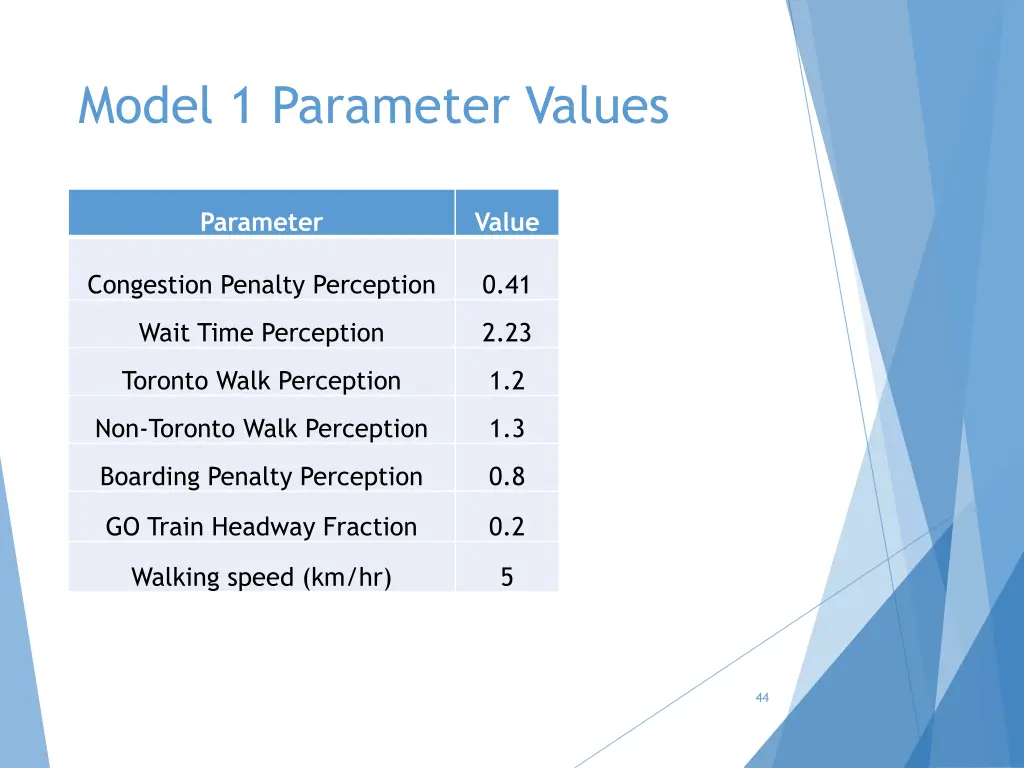 Model 1 Parameter Values

| Parameter | Value |
|---|---|
| Congestion Penalty Perception | 0.41 |
| Wait Time Perception | 2.23 |
| Toronto Walk Perception | 1.2 |
| Non-Toronto Walk Perception | 1.3 |
| Boarding Penalty Perception | 0.8 |
| GO Train Headway Fraction | 0.2 |
| Walking speed (km/hr) | 5 |

44